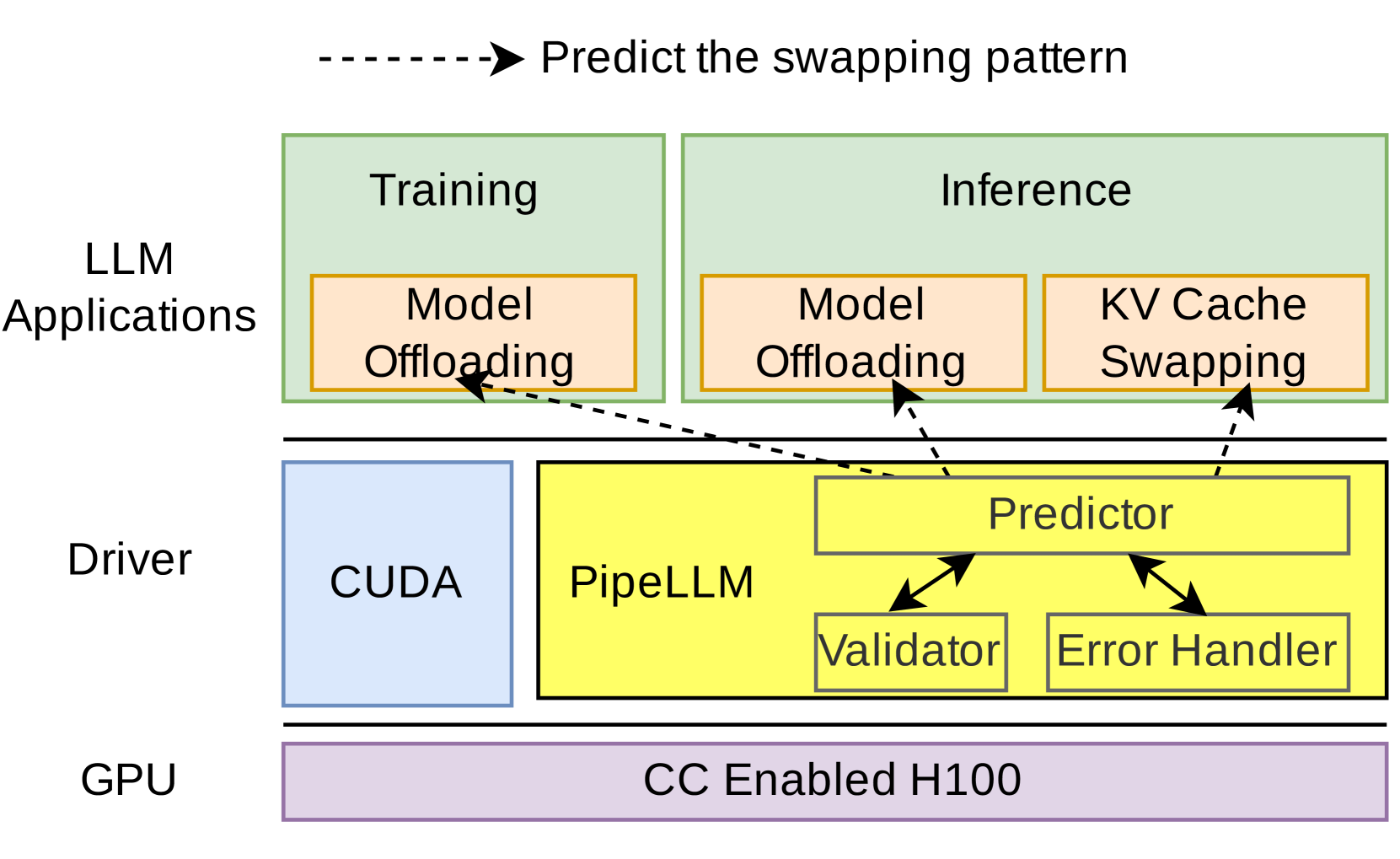 Predict the swapping pattern

LLM Applications

Training

Model Offloading

Inference

Model Offloading

KV Cache Swapping

Driver

CUDA

PipeLLM

Predictor

Validator

Error Handler

GPU

CC Enabled H100